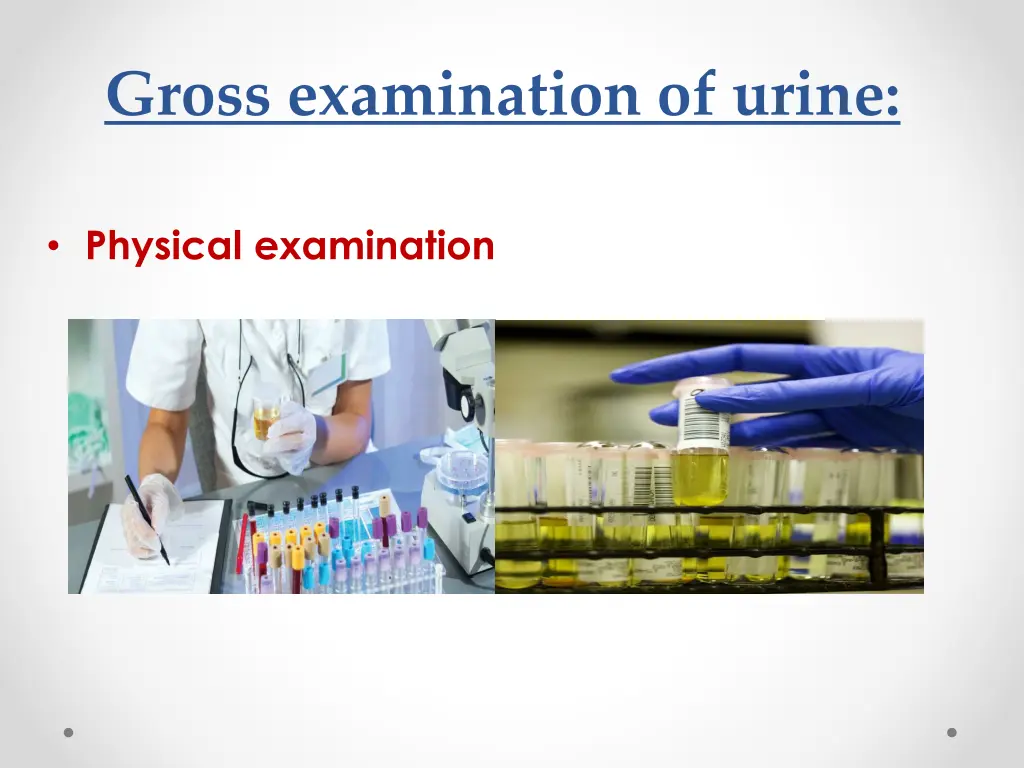 Gross examination of urine:

• Physical examination